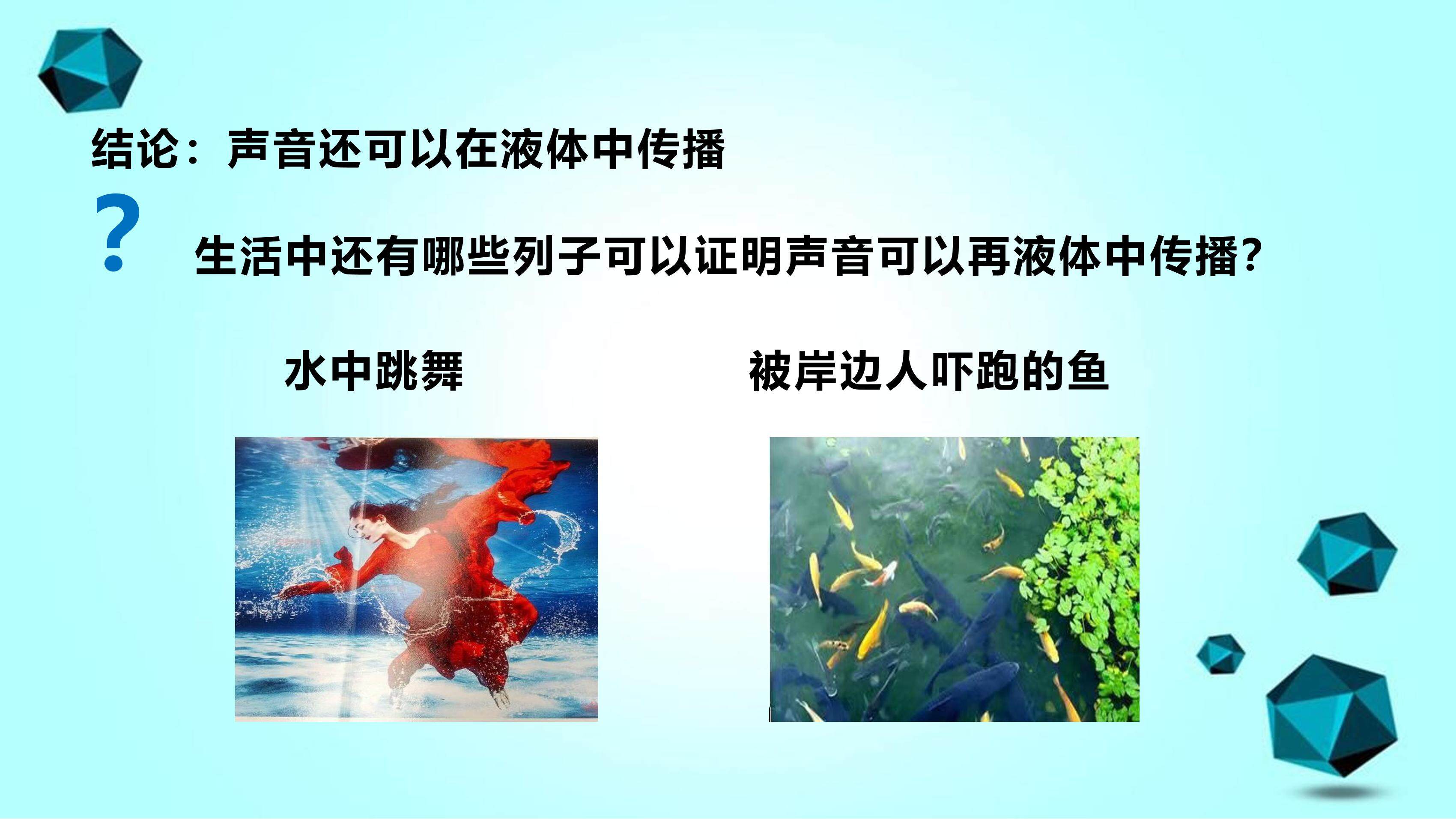 结论：声音还可以在液体中传播

?

生活中还有哪些列子可以证明声音可以再液体中传播?

水中跳舞

被岸边人吓跑的鱼